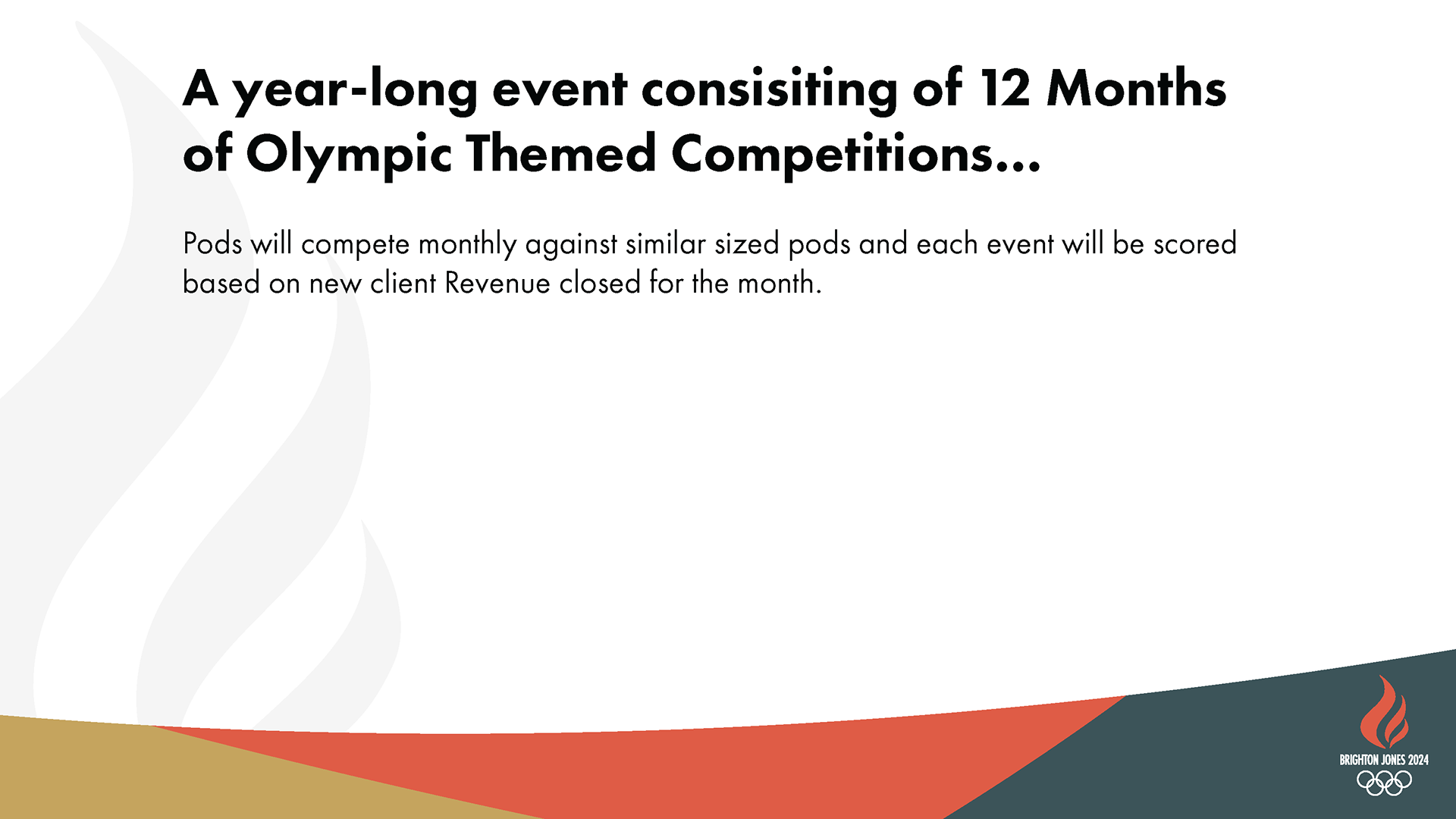 A year-long event consisiting of 12 Months of Olympic Themed Competitions...

Pods will compete monthly against similar sized pods and each event will be scored based on new client Revenue closed for the month.

BRIGHTON JONES 2024